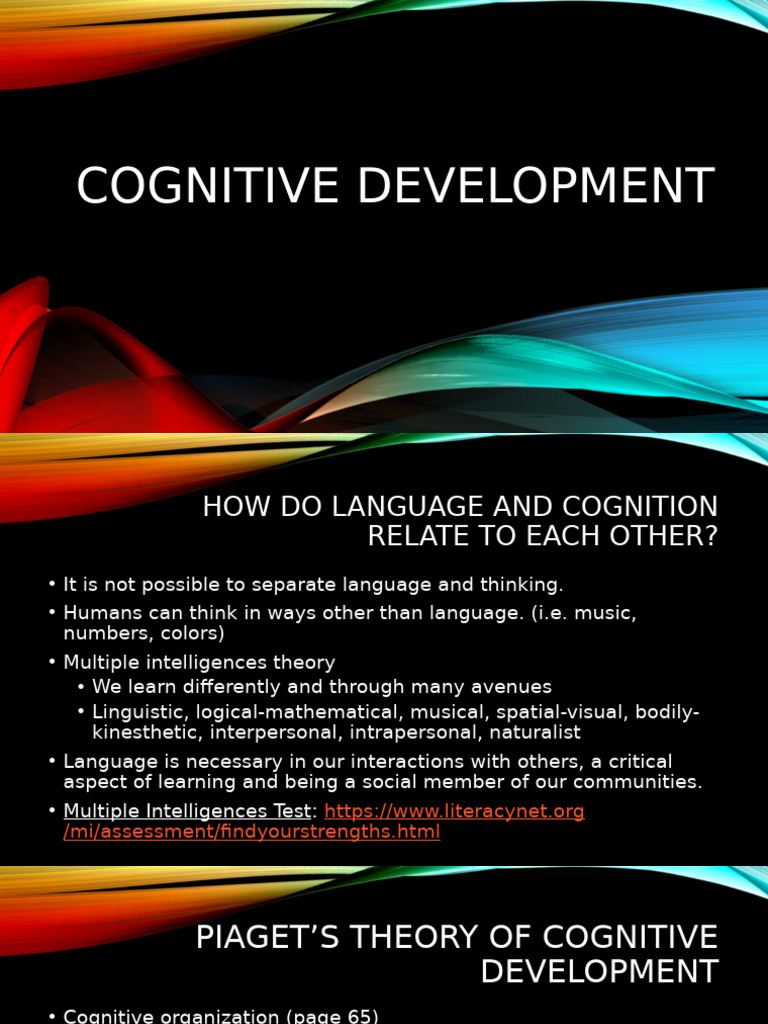 COGNITIVE DEVELOPMENT

HOW DO LANGUAGE AND COGNITION RELATE TO EACH OTHER?

• It is not possible to separate language and thinking.
• Humans can think in ways other than language. (i.e. music, numbers, colors)
• Multiple intelligences theory
  • We learn differently and through many avenues
  • Linguistic, logical-mathematical, musical, spatial-visual, bodily-kinesthetic, interpersonal, intrapersonal, naturalist
• Language is necessary in our interactions with others, a critical aspect of learning and being a social member of our communities.
• Multiple Intelligences Test: https://www.literacynet.org/mi/assessment/findyourstrengths.html

PIAGET'S THEORY OF COGNITIVE DEVELOPMENT

• Cognitive organization (page 65)